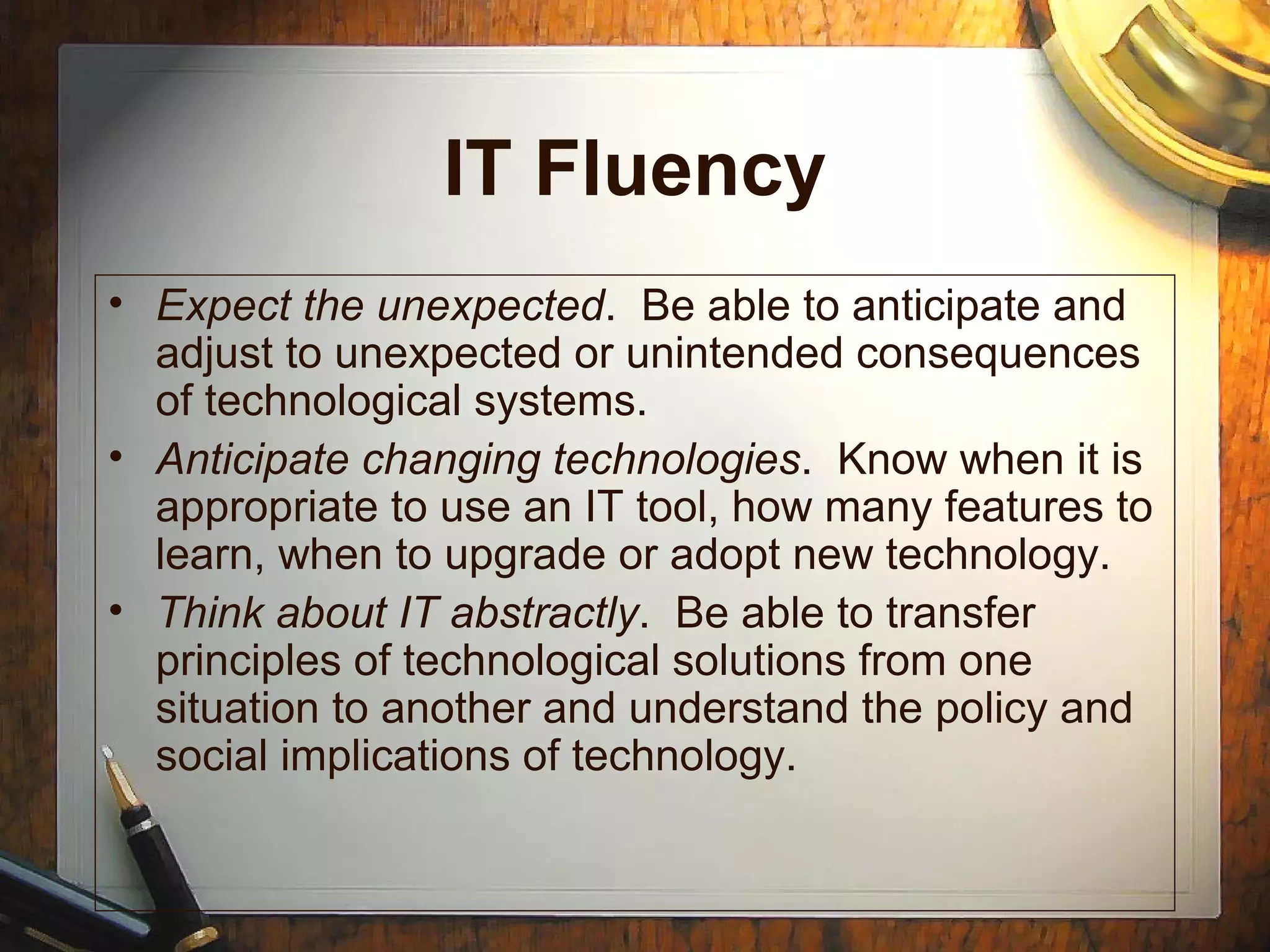 IT Fluency

• Expect the unexpected. Be able to anticipate and adjust to unexpected or unintended consequences of technological systems.
• Anticipate changing technologies. Know when it is appropriate to use an IT tool, how many features to learn, when to upgrade or adopt new technology.
• Think about IT abstractly. Be able to transfer principles of technological solutions from one situation to another and understand the policy and social implications of technology.